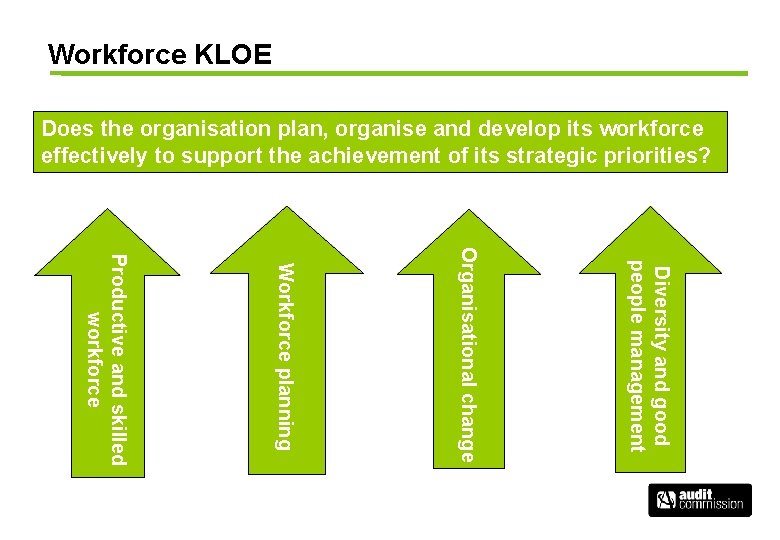 Workforce KLOE

Does the organisation plan, organise and develop its workforce effectively to support the achievement of its strategic priorities?

Productive and skilled workforce

Workforce planning

Organisational change

Diversity and good people management

audit commission